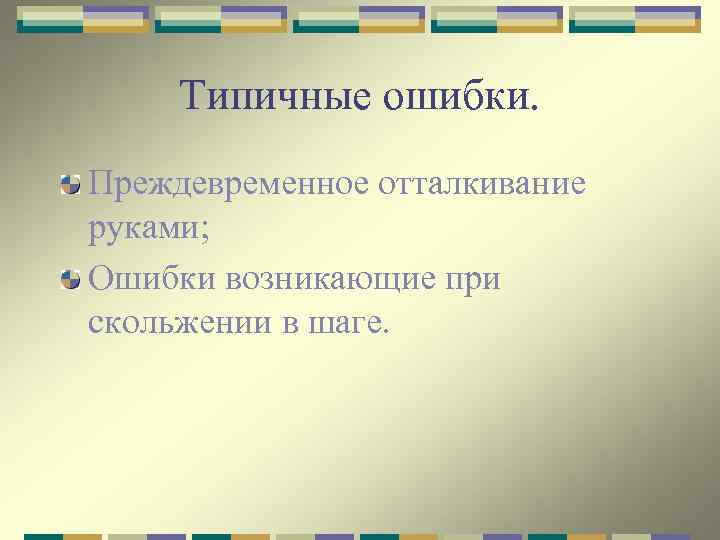 Типичные ошибки.

Преждевременное отталкивание руками;

Ошибки возникающие при скольжении в шаге.